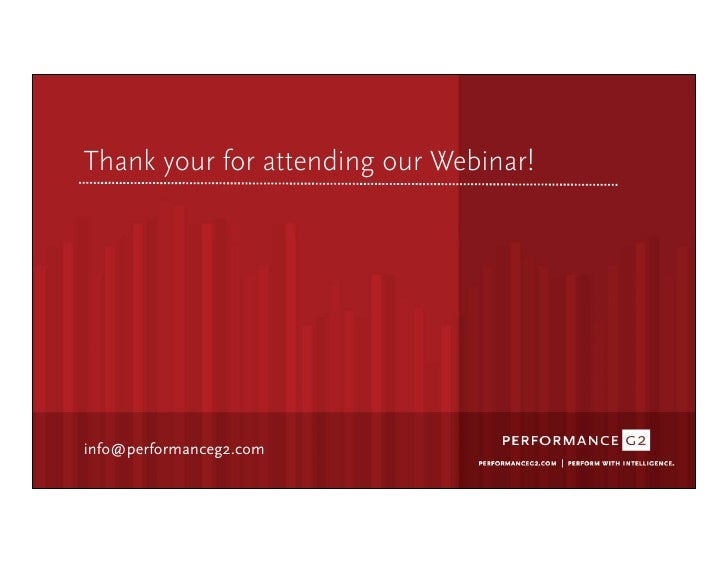 Thank your for attending our Webinar!

info@performanceg2.com

PERFORMANCE G2

PERFORMANCEG2.COM | PERFORM WITH INTELLIGENCE.